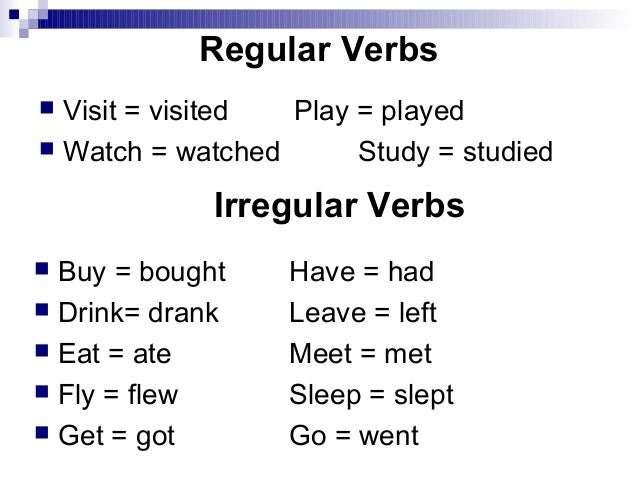 Regular Verbs

Visit = visited Play = played

Watch = watched Study = studied

Irregular Verbs

Buy = bought Have = had

Drink= drank Leave = left

Eat = ate Meet = met

Fly = flew Sleep = slept

Get = got Go = went